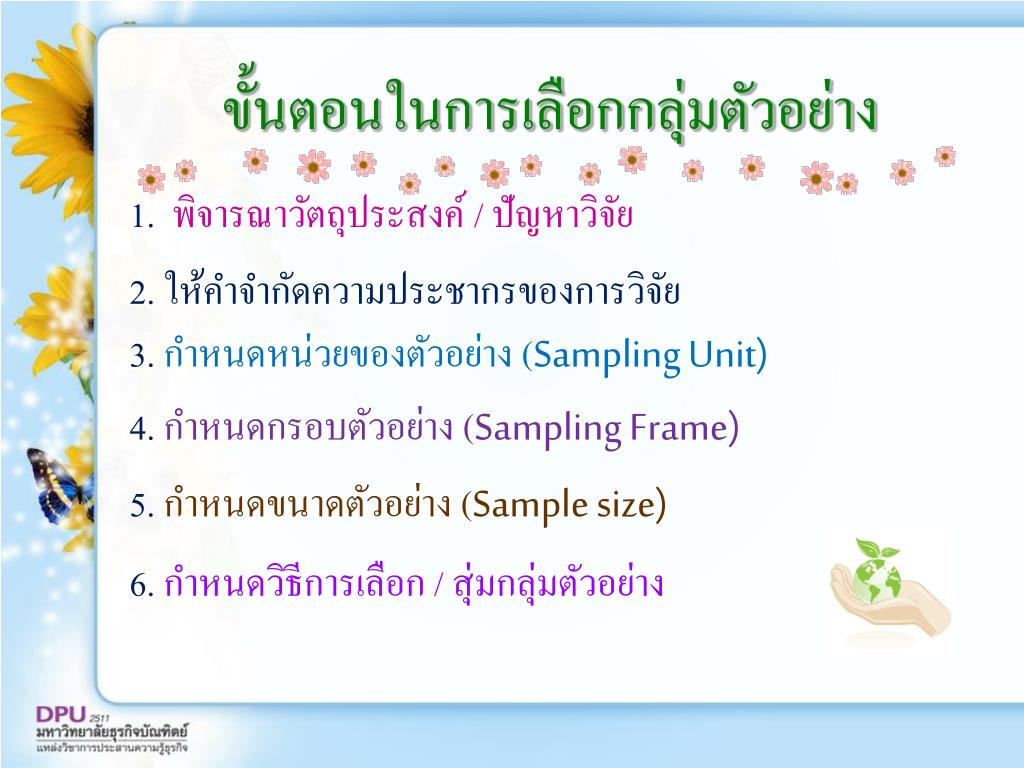 ขั้นตอนในการเลือกกลุ่มตัวอย่าง

1. พิจารณาวัตถุประสงค์ / ปัญหาวิจัย

2. ให้คำจำกัดความประชากรของการวิจัย

3. กำหนดหน่วยของตัวอย่าง (Sampling Unit)

4. กำหนดกรอบตัวอย่าง (Sampling Frame)

5. กำหนดขนาดตัวอย่าง (Sample size)

6. กำหนดวิธีการเลือก / สุ่มกลุ่มตัวอย่าง

DPU 2511
มหาวิทยาลัยธุรกิจบัณฑิตย์
แหล่งวิชาการประสานความรู้ธุรกิจ